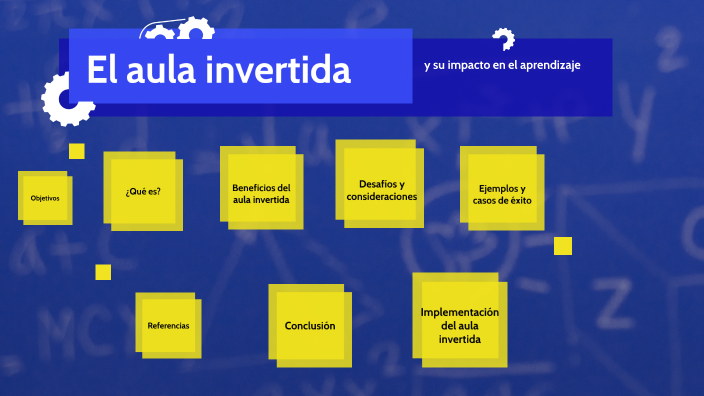 El aula invertida

y su impacto en el aprendizaje

Objetivos

¿Qué es?

Beneficios del aula invertida

Desafíos y consideraciones

Ejemplos y casos de éxito

Referencias

Conclusión

Implementación del aula invertida